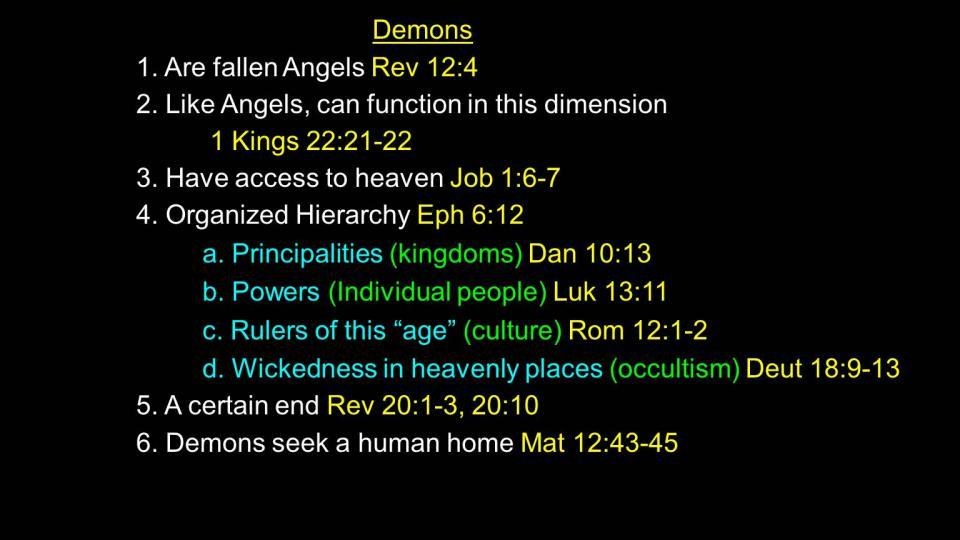 Demons

1. Are fallen Angels Rev 12:4
2. Like Angels, can function in this dimension
1 Kings 22:21-22
3. Have access to heaven Job 1:6-7
4. Organized Hierarchy Eph 6:12
a. Principalities (kingdoms) Dan 10:13
b. Powers (Individual people) Luk 13:11
c. Rulers of this “age” (culture) Rom 12:1-2
d. Wickedness in heavenly places (occultism) Deut 18:9-13
5. A certain end Rev 20:1-3, 20:10
6. Demons seek a human home Mat 12:43-45